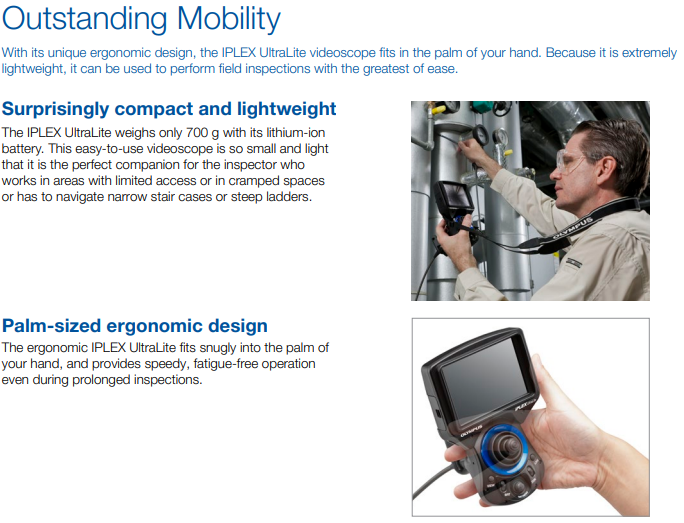 Outstanding Mobility

With its unique ergonomic design, the IPLEX UltraLite videoscope fits in the palm of your hand. Because it is extremely lightweight, it can be used to perform field inspections with the greatest of ease.

Surprisingly compact and lightweight

The IPLEX UltraLite weighs only 700 g with its lithium-ion battery. This easy-to-use videoscope is so small and light that it is the perfect companion for the inspector who works in areas with limited access or in cramped spaces or has to navigate narrow stair cases or steep ladders.

OLYMPUS

Palm-sized ergonomic design

The ergonomic IPLEX UltraLite fits snugly into the palm of your hand, and provides speedy, fatigue-free operation even during prolonged inspections.

IPLEX

OLYMPUS